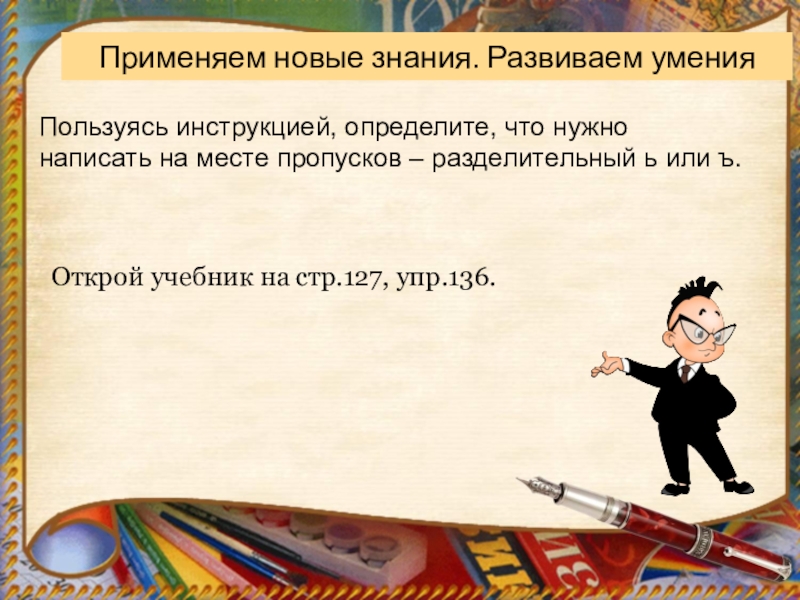 Применяем новые знания. Развиваем умения

Пользуясь инструкцией, определите, что нужно написать на месте пропусков – разделительный ь или ъ.

Открой учебник на стр.127, упр.136.